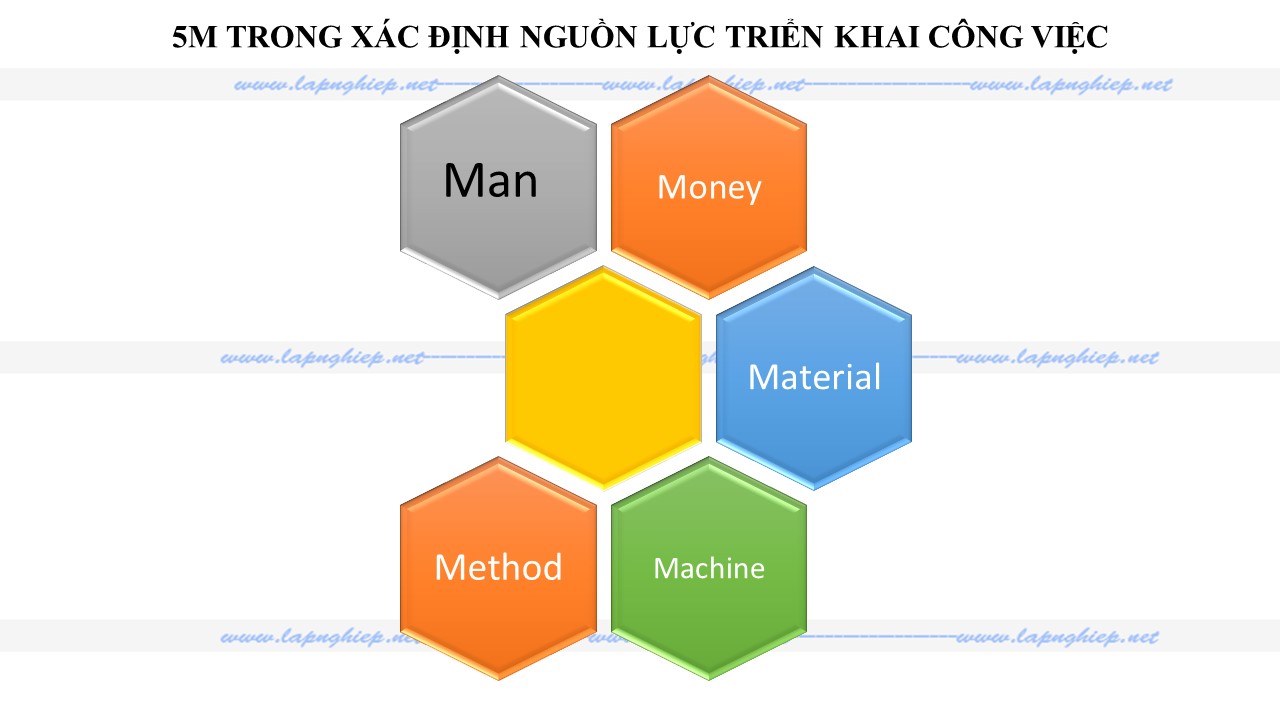 5M TRONG XÁC ĐỊNH NGUỒN LỰC TRIỂN KHAI CÔNG VIỆC

www.lapnghiep.net www.lapnghiep.net www.lapnghiep.net

Man

Money

www.lapnghiep.net www.lapnghiep.net

Material

Method

Machine

www.lapnghiep.net www.lapnghiep.net